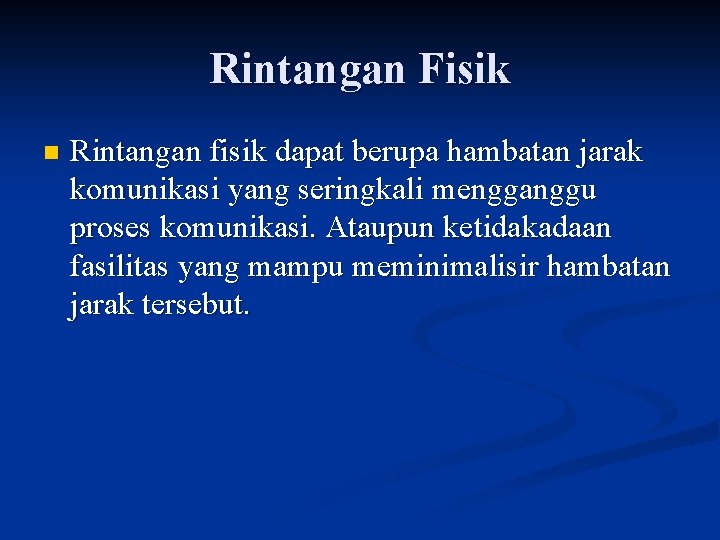 Rintangan Fisik

Rintangan fisik dapat berupa hambatan jarak komunikasi yang seringkali mengganggu proses komunikasi. Ataupun ketidakadaan fasilitas yang mampu meminimalisir hambatan jarak tersebut.